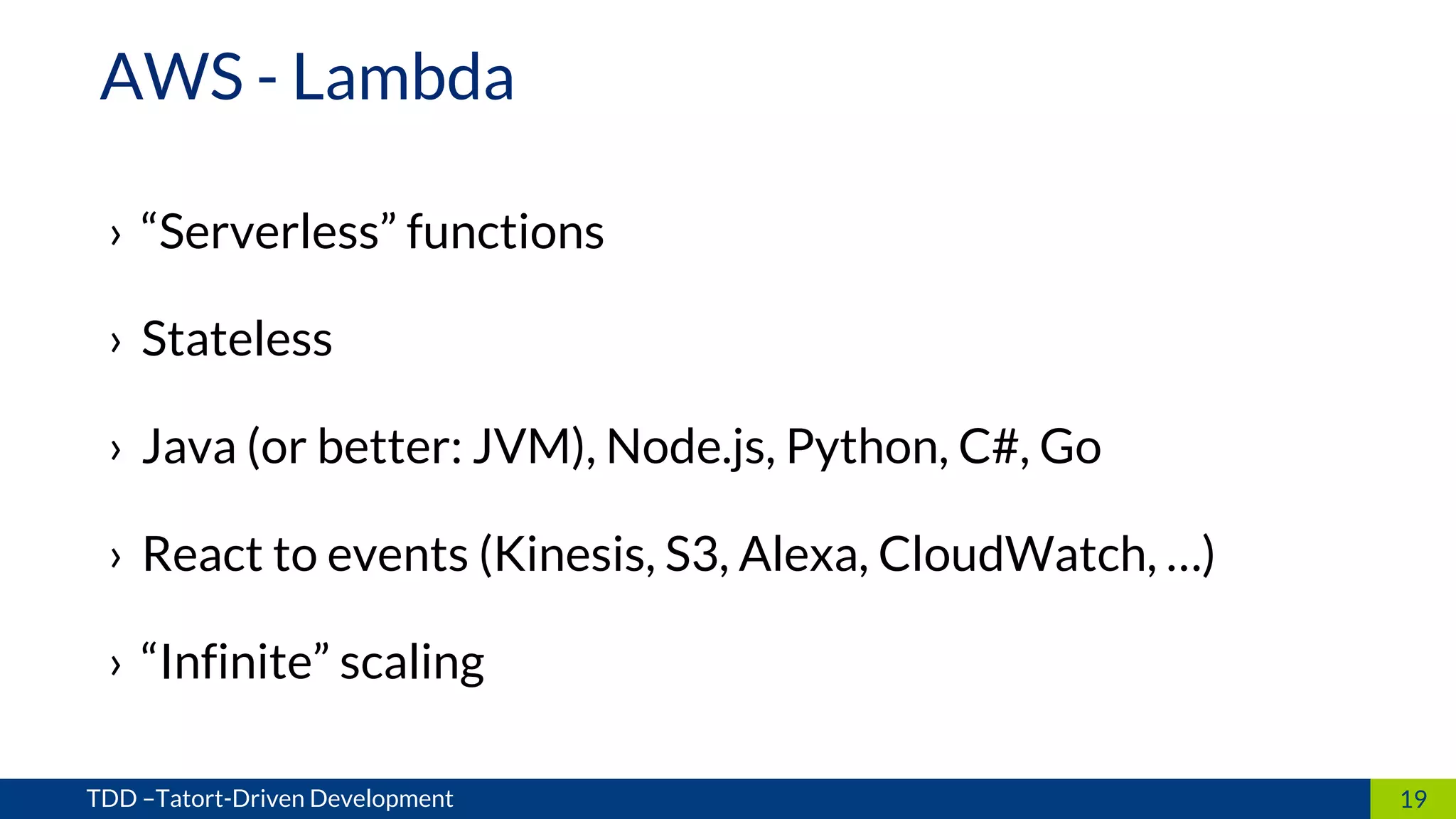 AWS - Lambda

› “Serverless” functions

› Stateless

› Java (or better: JVM), Node.js, Python, C#, Go

› React to events (Kinesis, S3, Alexa, CloudWatch, …)

› “Infinite” scaling

TDD –Tatort-Driven Development

19